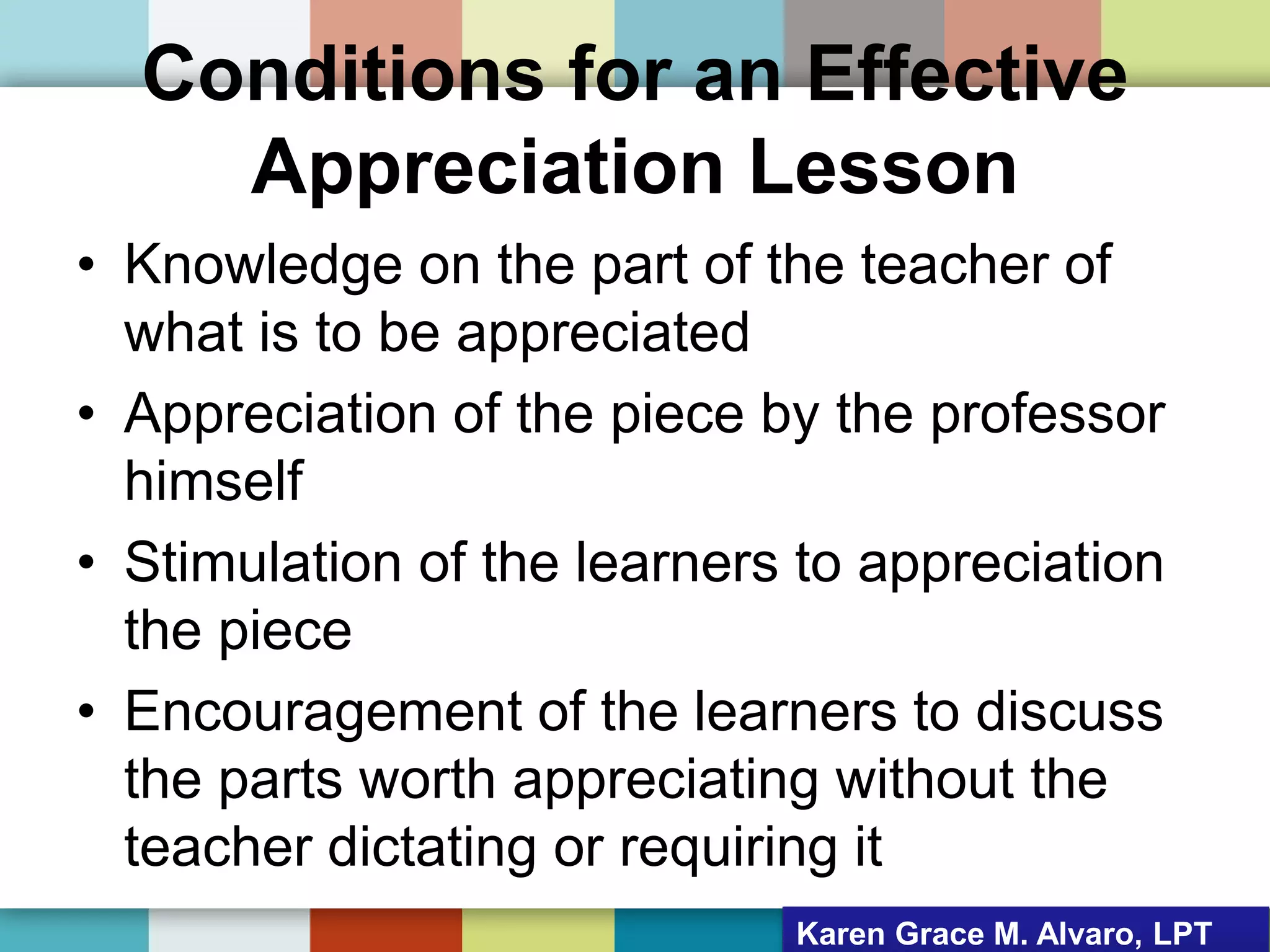 Conditions for an Effective Appreciation Lesson

• Knowledge on the part of the teacher of what is to be appreciated
• Appreciation of the piece by the professor himself
• Stimulation of the learners to appreciation the piece
• Encouragement of the learners to discuss the parts worth appreciating without the teacher dictating or requiring it

Karen Grace M. Alvaro, LPT